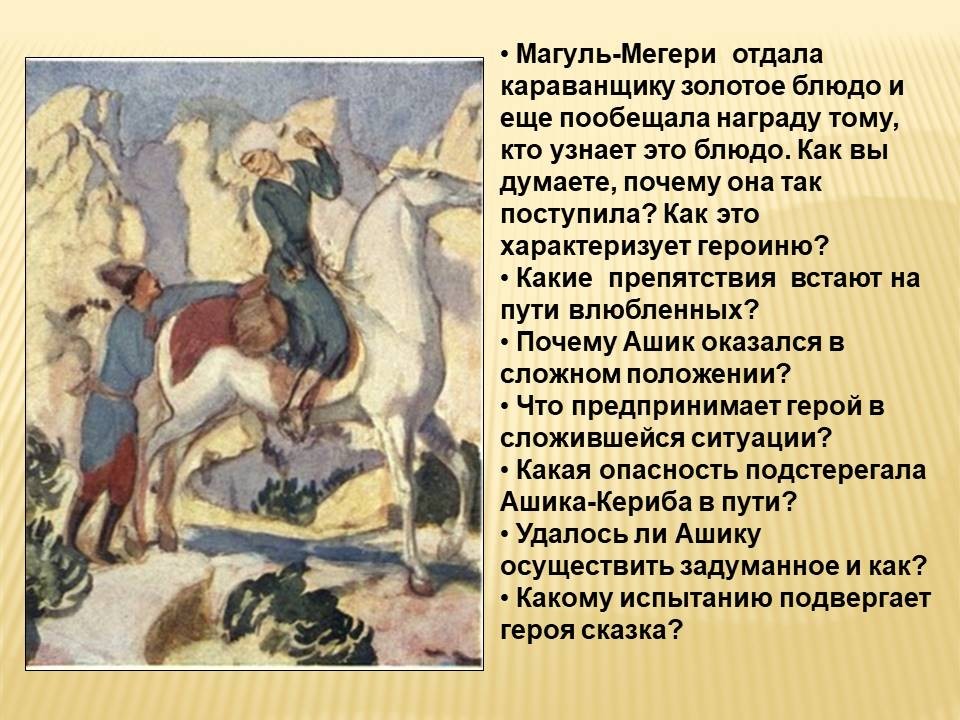 • Магуль-Мегери отдала караванщику золотое блюдо и еще пообещала награду тому, кто узнает это блюдо. Как вы думаете, почему она так поступила? Как это характеризует героиню?
• Какие препятствия встают на пути влюбленных?
• Почему Ашик оказался в сложном положении?
• Что предпринимает герой в сложившейся ситуации?
• Какая опасность подстерегала Ашика-Кериба в пути?
• Удалось ли Ашику осуществить задуманное и как?
• Какому испытанию подвергает героя сказка?